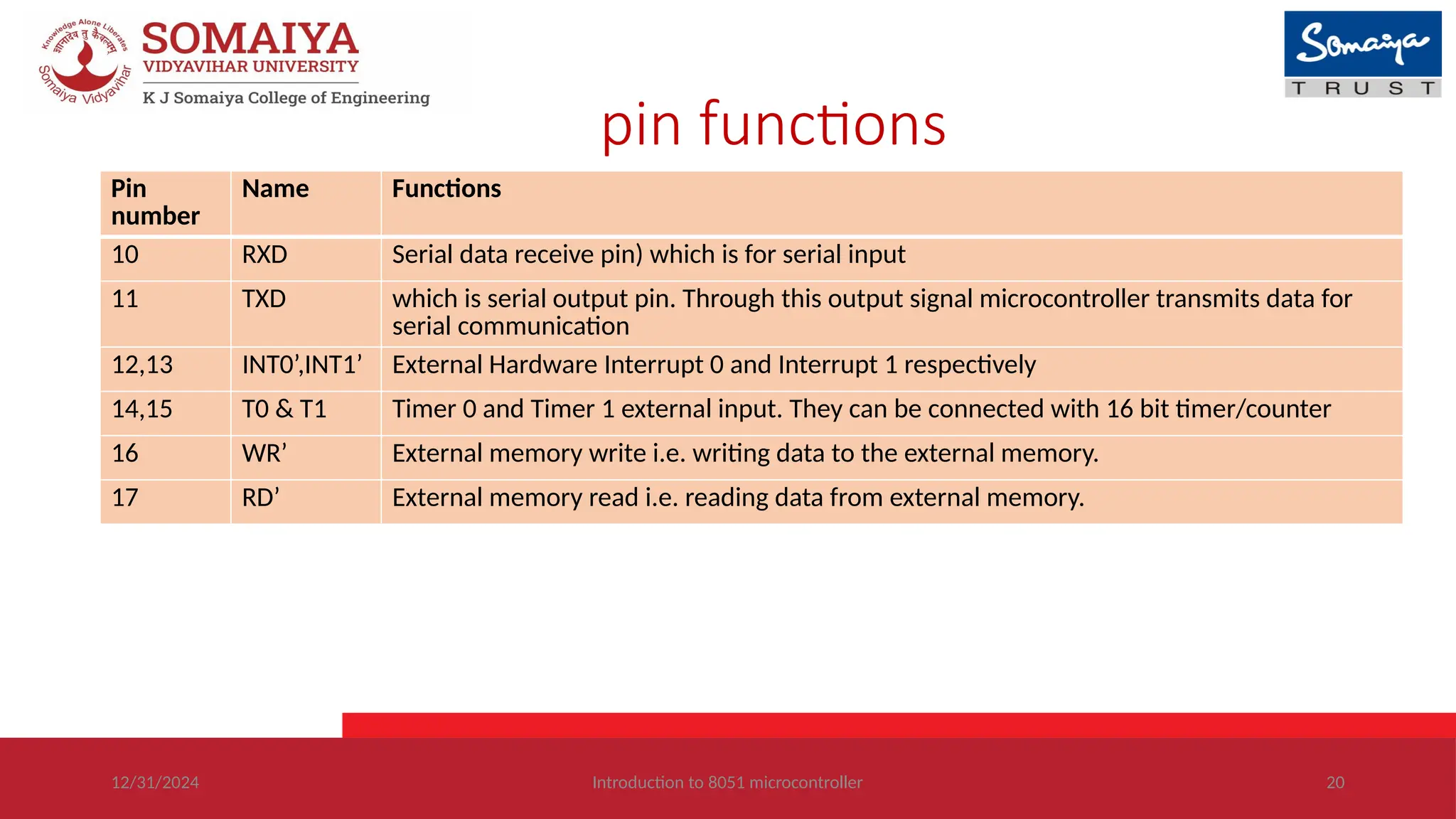 Knowledge Alone Liberates
ज्ञानादेव तु कैवल्यम्
Somaiya Vidyavihar

SOMAIYA
VIDYAVIHAR UNIVERSITY
K J Somaiya College of Engineering

Somaiya
TRUST

pin functions

| Pin number | Name | Functions |
|---|---|---|
| 10 | RXD | Serial data receive pin) which is for serial input |
| 11 | TXD | which is serial output pin. Through this output signal microcontroller transmits data for serial communication |
| 12,13 | INT0’,INT1’ | External Hardware Interrupt 0 and Interrupt 1 respectively |
| 14,15 | T0 & T1 | Timer 0 and Timer 1 external input. They can be connected with 16 bit timer/counter |
| 16 | WR’ | External memory write i.e. writing data to the external memory. |
| 17 | RD’ | External memory read i.e. reading data from external memory. |

12/31/2024

Introduction to 8051 microcontroller

20